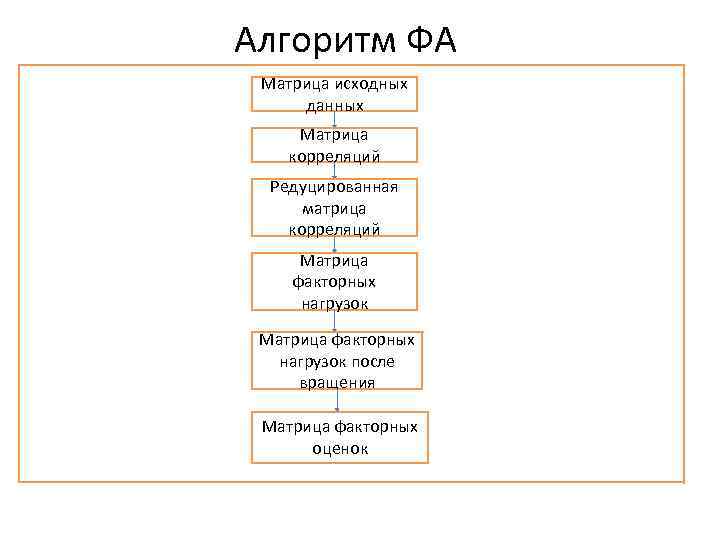 Алгоритм ФА

Матрица исходных данных

Матрица корреляций

Редуцированная матрица корреляций

Матрица факторных нагрузок

Матрица факторных нагрузок после вращения

Матрица факторных оценок